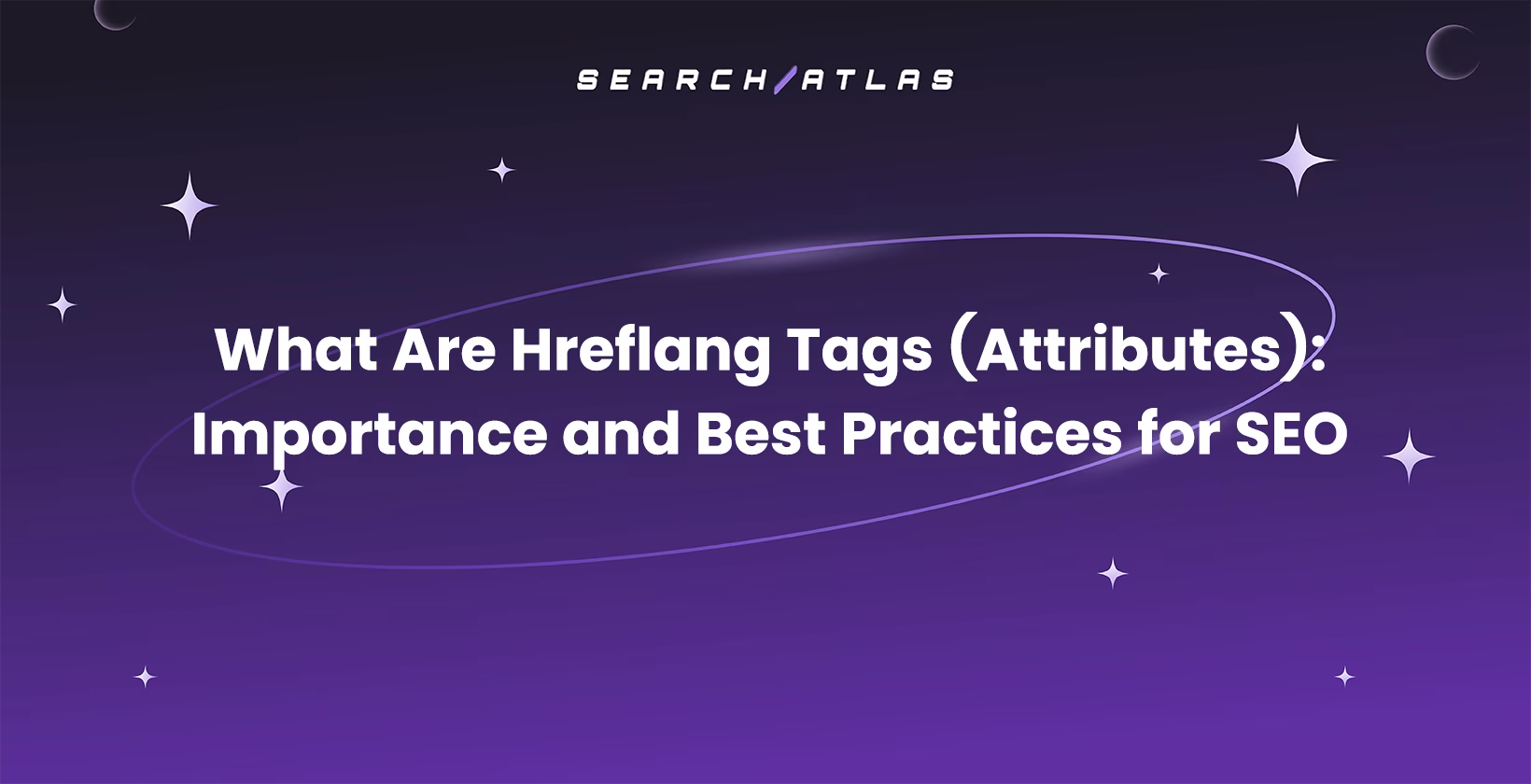 SEARCH/ATLAS

What Are Hreflang Tags (Attributes): Importance and Best Practices for SEO